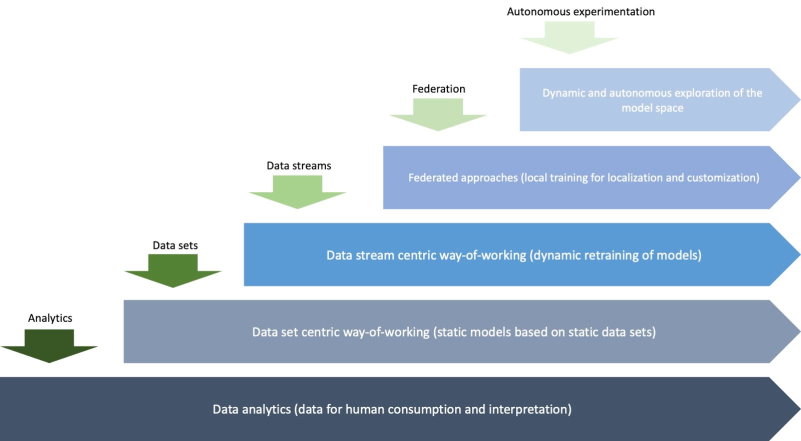 Autonomous experimentation

Dynamic and autonomous exploration of the model space

Federation

Federated approaches (local training for localization and customization)

Data streams

Data stream centric way-of-working (dynamic retraining of models)

Data sets

Data set centric way-of-working (static models based on static data sets)

Analytics

Data analytics (data for human consumption and interpretation)